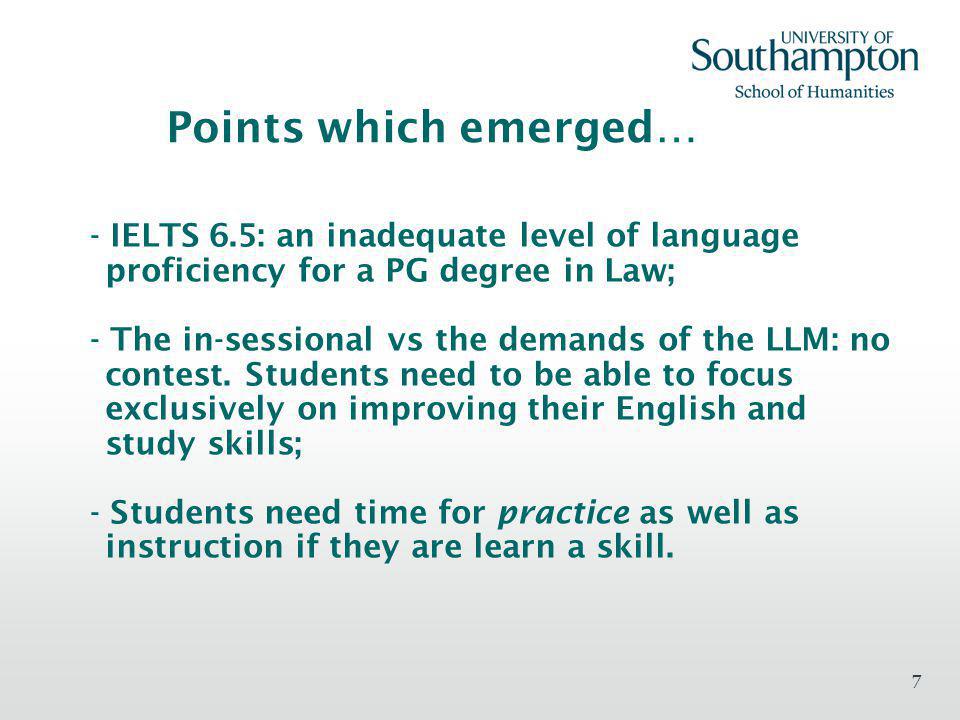 UNIVERSITY OF
Southampton
School of Humanities

Points which emerged…

- IELTS 6.5: an inadequate level of language proficiency for a PG degree in Law;

- The in-sessional vs the demands of the LLM: no contest. Students need to be able to focus exclusively on improving their English and study skills;

- Students need time for practice as well as instruction if they are learn a skill.

7